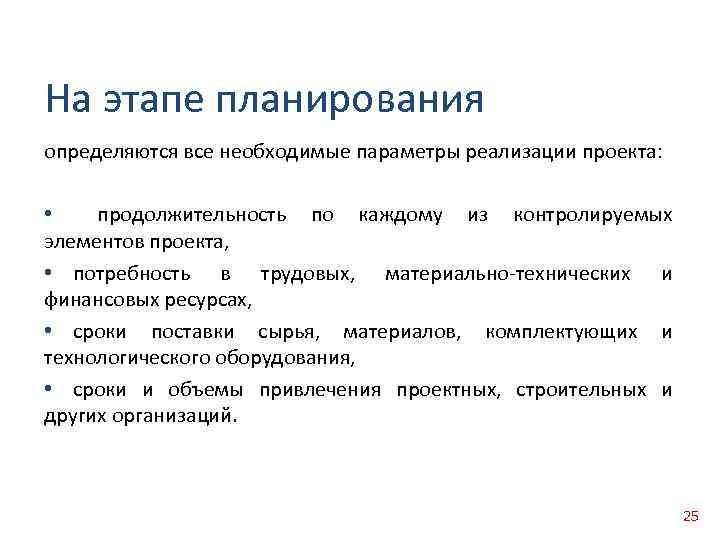 На этапе планирования

определяются все необходимые параметры реализации проекта:

• продолжительность по каждому из контролируемых элементов проекта,

• потребность в трудовых, материально-технических и финансовых ресурсах,

• сроки поставки сырья, материалов, комплектующих и технологического оборудования,

• сроки и объемы привлечения проектных, строительных и других организаций.

25